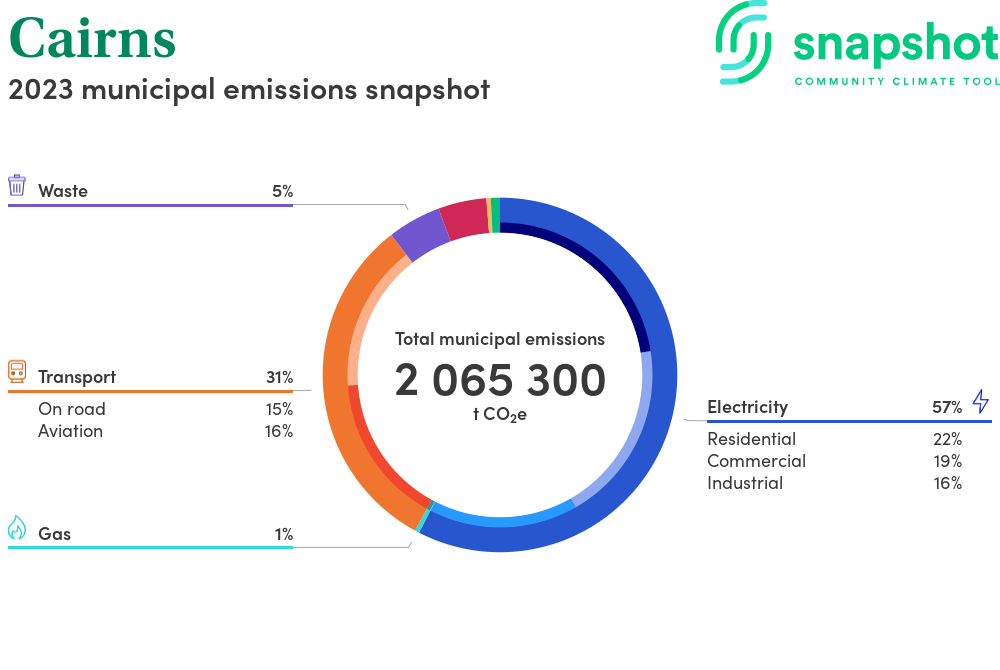 Cairns
2023 municipal emissions snapshot

snapshot
COMMUNITY CLIMATE TOOL

Waste 5%

Transport 31%
On road 15%
Aviation 16%

Gas 1%

Total municipal emissions
2 065 300
t $CO_2e$

Electricity 57%
Residential 22%
Commercial 19%
Industrial 16%